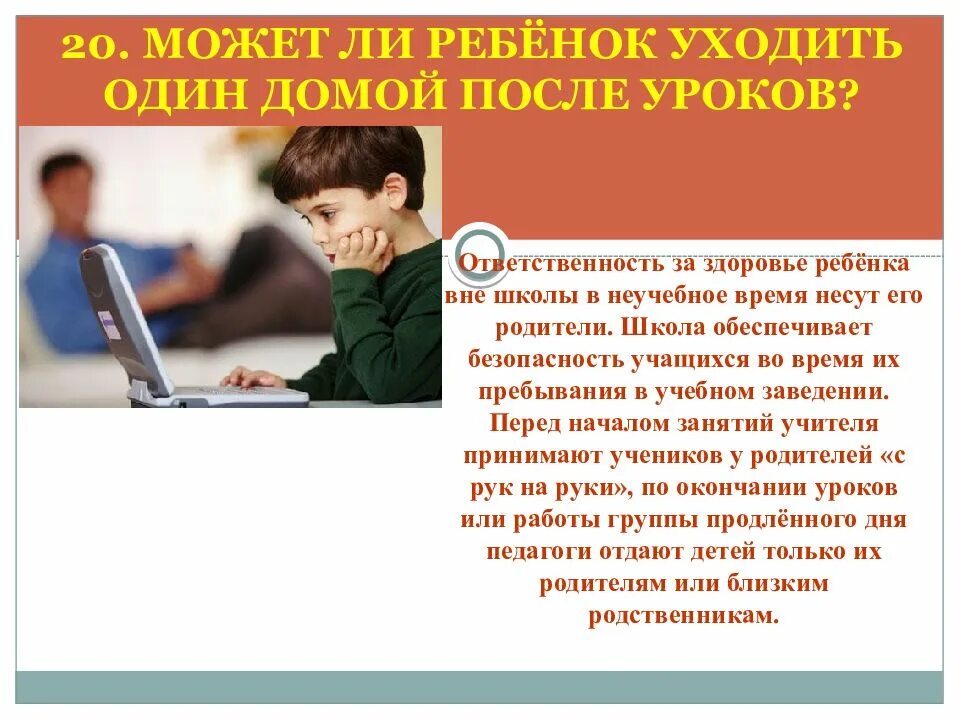 20. МОЖЕТ ЛИ РЕБЁНОК УХОДИТЬ ОДИН ДОМОЙ ПОСЛЕ УРОКОВ?

Ответственность за здоровье ребёнка вне школы в неучебное время несут его родители. Школа обеспечивает безопасность учащихся во время их пребывания в учебном заведении. Перед началом занятий учителя принимают учеников у родителей «с рук на руки», по окончании уроков или работы группы продлённого дня педагоги отдают детей только их родителям или близким родственникам.